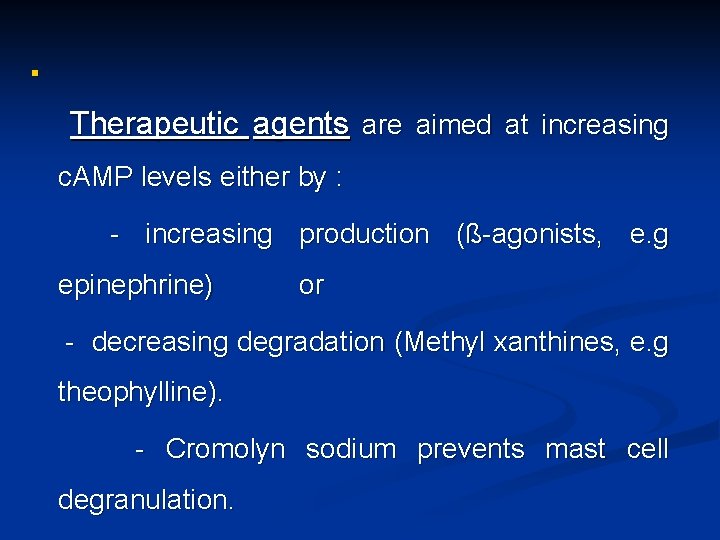 Therapeutic agents are aimed at increasing cAMP levels either by :

- increasing production (ß-agonists, e.g epinephrine) or

- decreasing degradation (Methyl xanthines, e.g theophylline).

- Cromolyn sodium prevents mast cell degranulation.